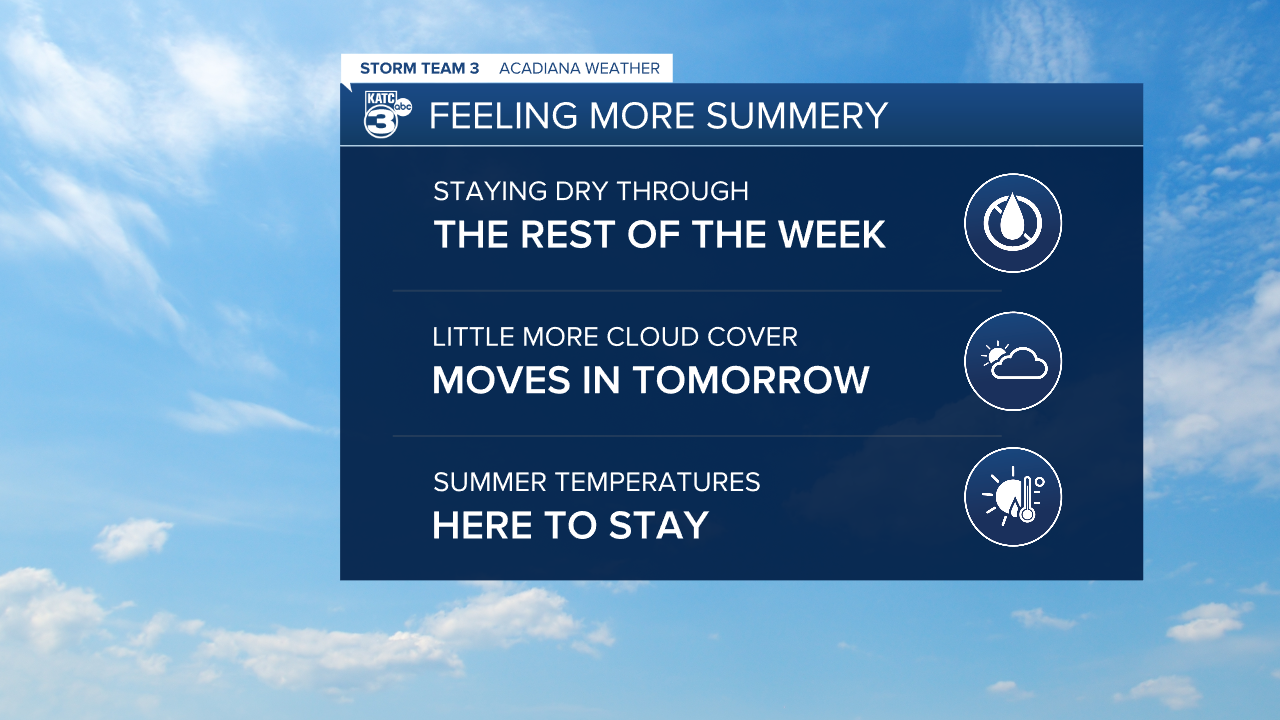 STORM TEAM 3 ACADIANA WEATHER

KATC 3 abc

FEELING MORE SUMMERY

STAYING DRY THROUGH
THE REST OF THE WEEK

LITTLE MORE CLOUD COVER
MOVES IN TOMORROW

SUMMER TEMPERATURES
HERE TO STAY